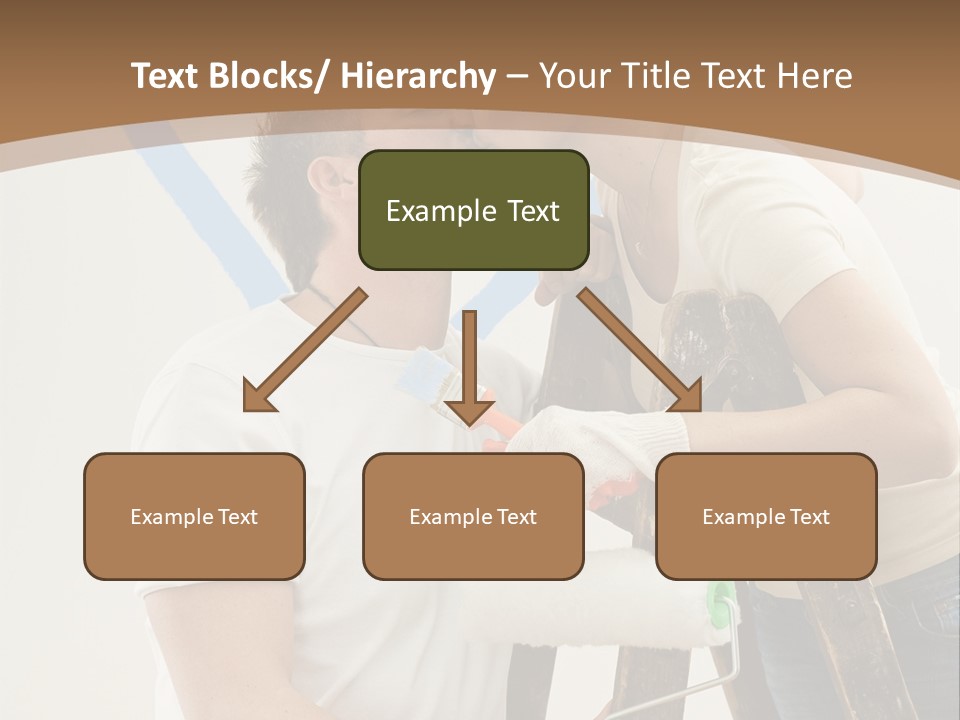 Text Blocks/ Hierarchy – Your Title Text Here

Example Text

Example Text

Example Text

Example Text